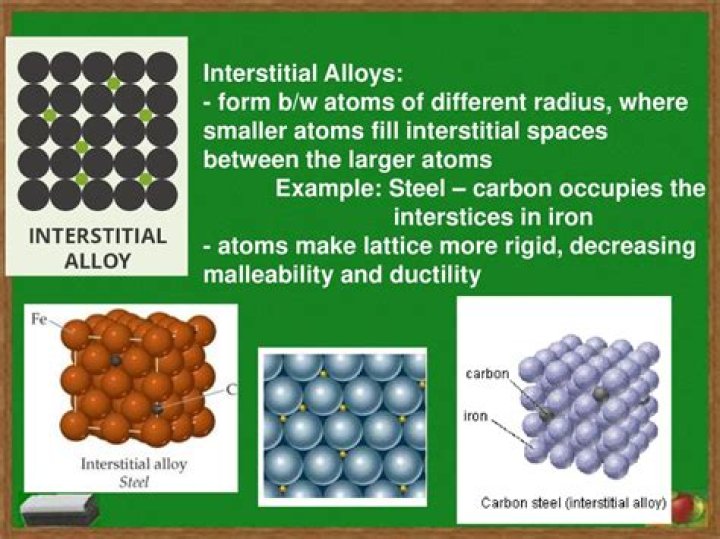 INTERSTITIAL ALLOY

Interstitial Alloys:
- form b/w atoms of different radius, where smaller atoms fill interstitial spaces between the larger atoms
Example: Steel – carbon occupies the interstices in iron
- atoms make lattice more rigid, decreasing malleability and ductility

Fe
C
Interstitial alloy
Steel

carbon
iron
Carbon steel (interstitial alloy)